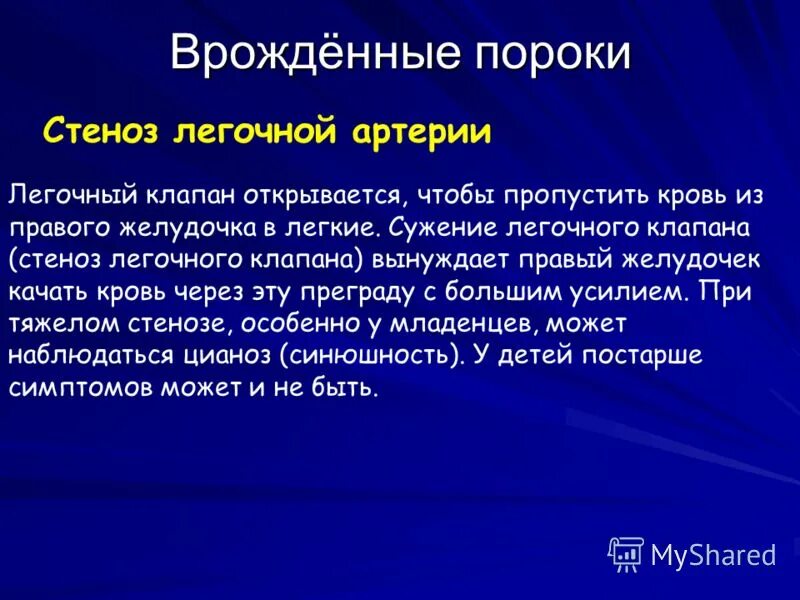 Врождённые пороки

Стеноз легочной артерии

Легочный клапан открывается, чтобы пропустить кровь из правого желудочка в легкие. Сужение легочного клапана (стеноз легочного клапана) вынуждает правый желудочек качать кровь через эту преграду с большим усилием. При тяжелом стенозе, особенно у младенцев, может наблюдаться цианоз (синюшность). У детей постарше симптомов может и не быть.

MyShared